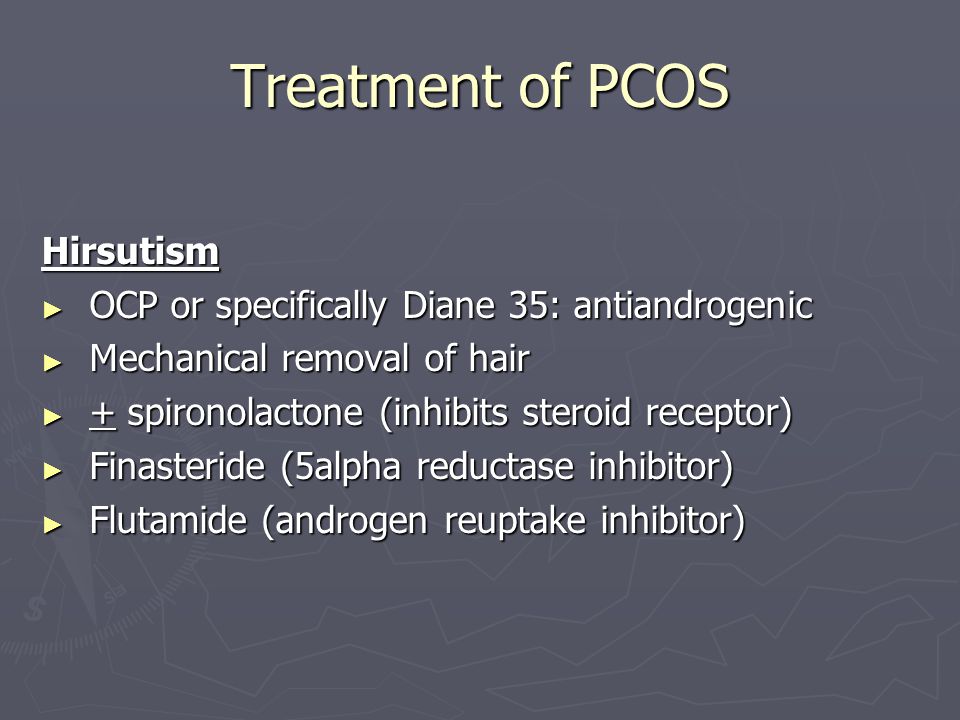 Treatment of PCOS

Hirsutism

► OCP or specifically Diane 35: antiandrogenic
► Mechanical removal of hair
► $\pm$ spironolactone (inhibits steroid receptor)
► Finasteride (5alpha reductase inhibitor)
► Flutamide (androgen reuptake inhibitor)